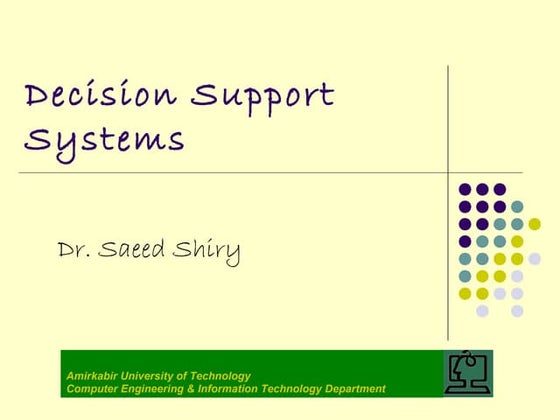 Decision Support Systems

Dr. Saeed Shiry

Amirkabir University of Technology
Computer Engineering & Information Technology Department